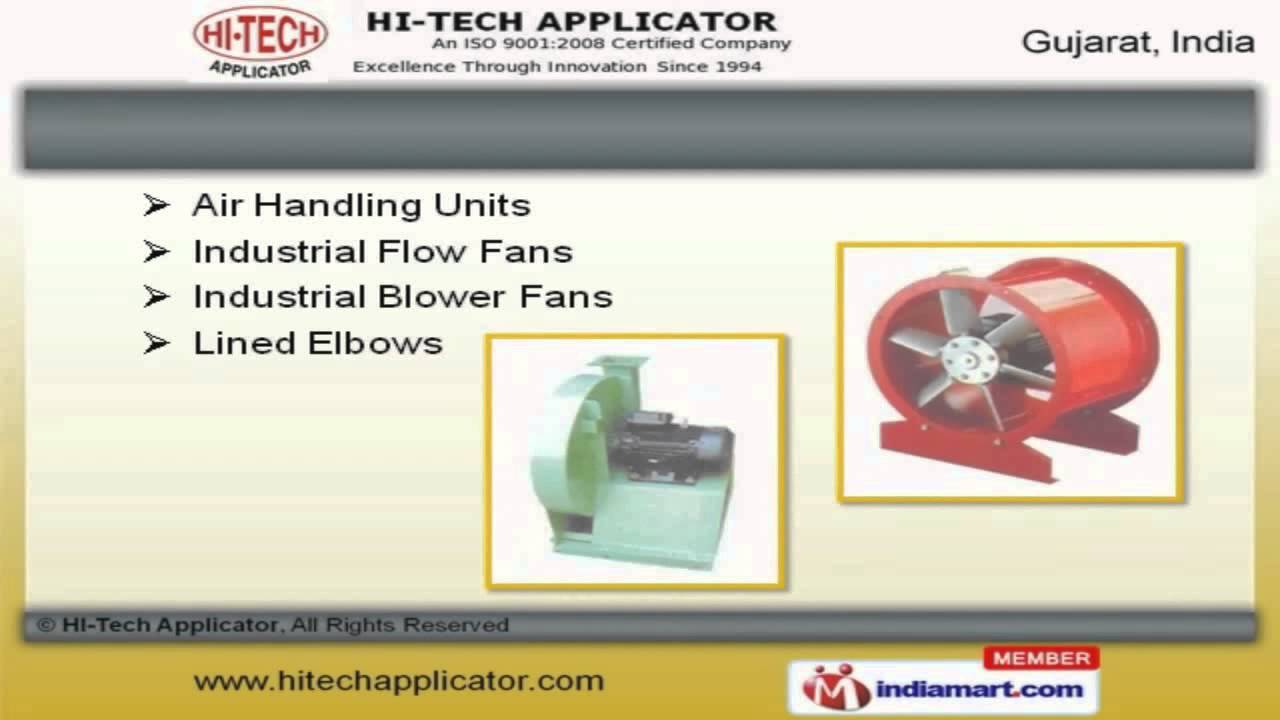 HI-TECH APPLICATOR

HI-TECH APPLICATOR
An ISO 9001:2008 Certified Company
Excellence Through Innovation Since 1994

Gujarat, India

➢ Air Handling Units
➢ Industrial Flow Fans
➢ Industrial Blower Fans
➢ Lined Elbows

© HI-Tech Applicator, All Rights Reserved

www.hitechapplicator.com

MEMBER
indiamart.com